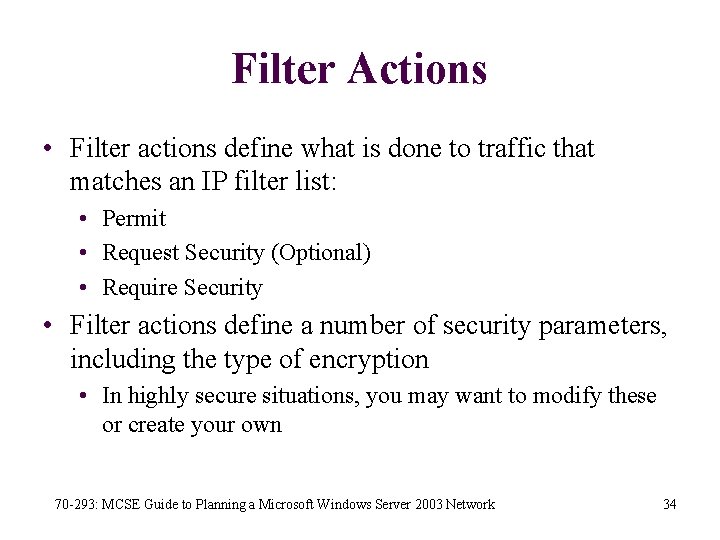 Filter Actions

• Filter actions define what is done to traffic that matches an IP filter list:
  • Permit
  • Request Security (Optional)
  • Require Security
• Filter actions define a number of security parameters, including the type of encryption
  • In highly secure situations, you may want to modify these or create your own

70-293: MCSE Guide to Planning a Microsoft Windows Server 2003 Network

34